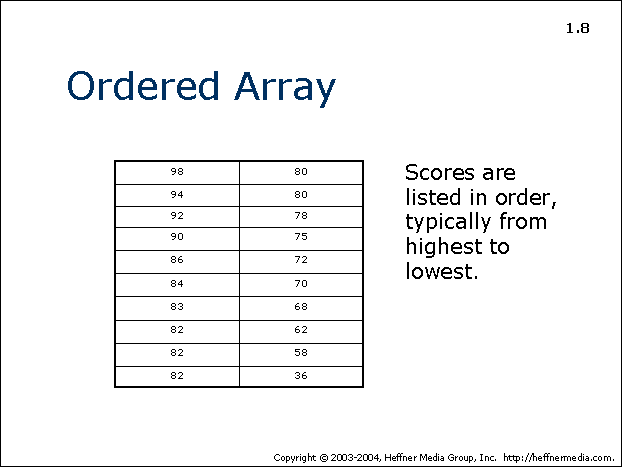 1.8

Ordered Array

| 98 | 80 |
|---|---|
| 94 | 80 |
| 92 | 78 |
| 90 | 75 |
| 86 | 72 |
| 84 | 70 |
| 83 | 68 |
| 82 | 62 |
| 82 | 58 |
| 82 | 36 |

Scores are listed in order, typically from highest to lowest.

Copyright © 2003-2004, Heffner Media Group, Inc. http://heffnermedia.com.